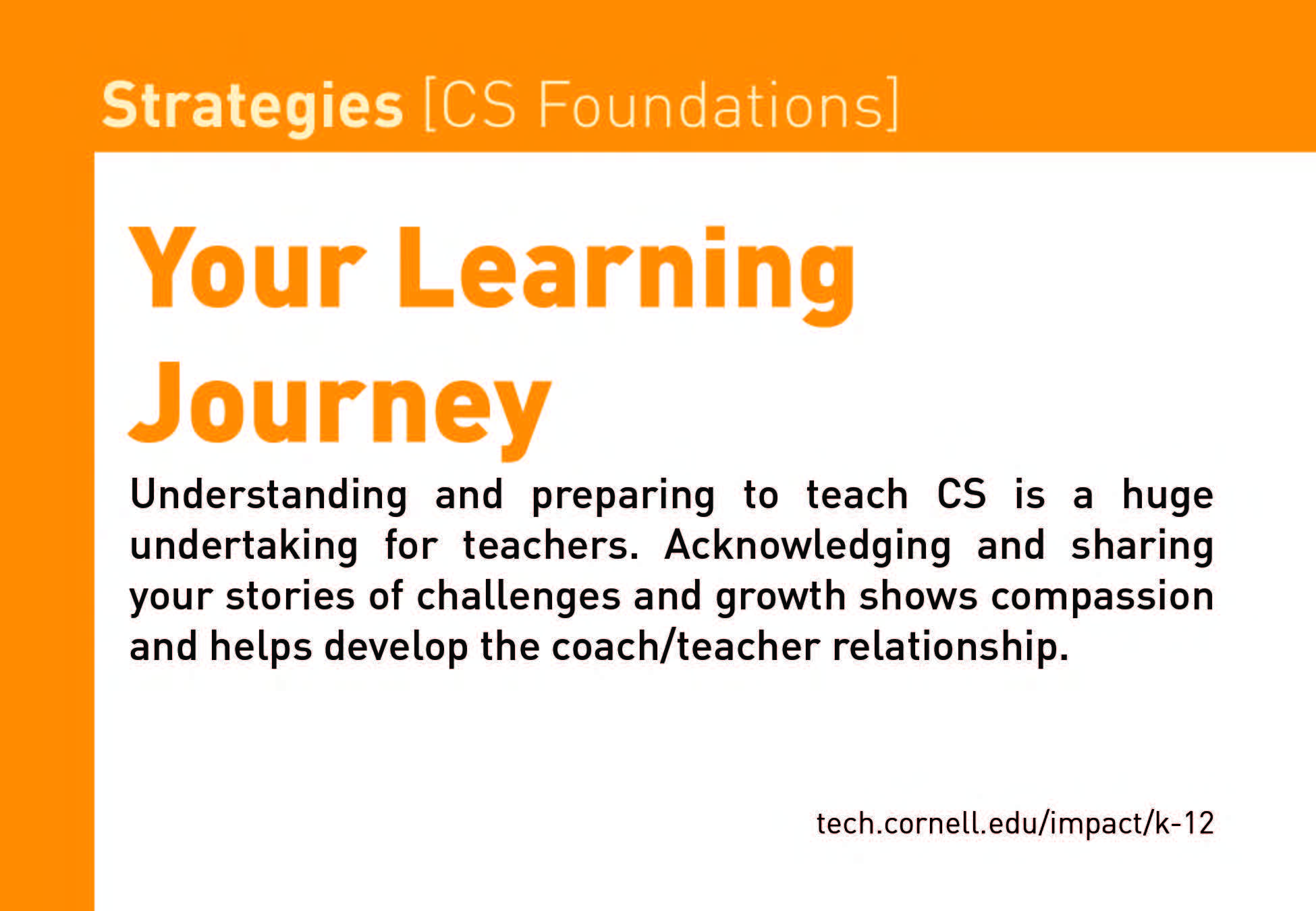 Strategies [CS Foundations]

Your Learning Journey

Understanding and preparing to teach CS is a huge undertaking for teachers. Acknowledging and sharing your stories of challenges and growth shows compassion and helps develop the coach/teacher relationship.

tech.cornell.edu/impact/k-12